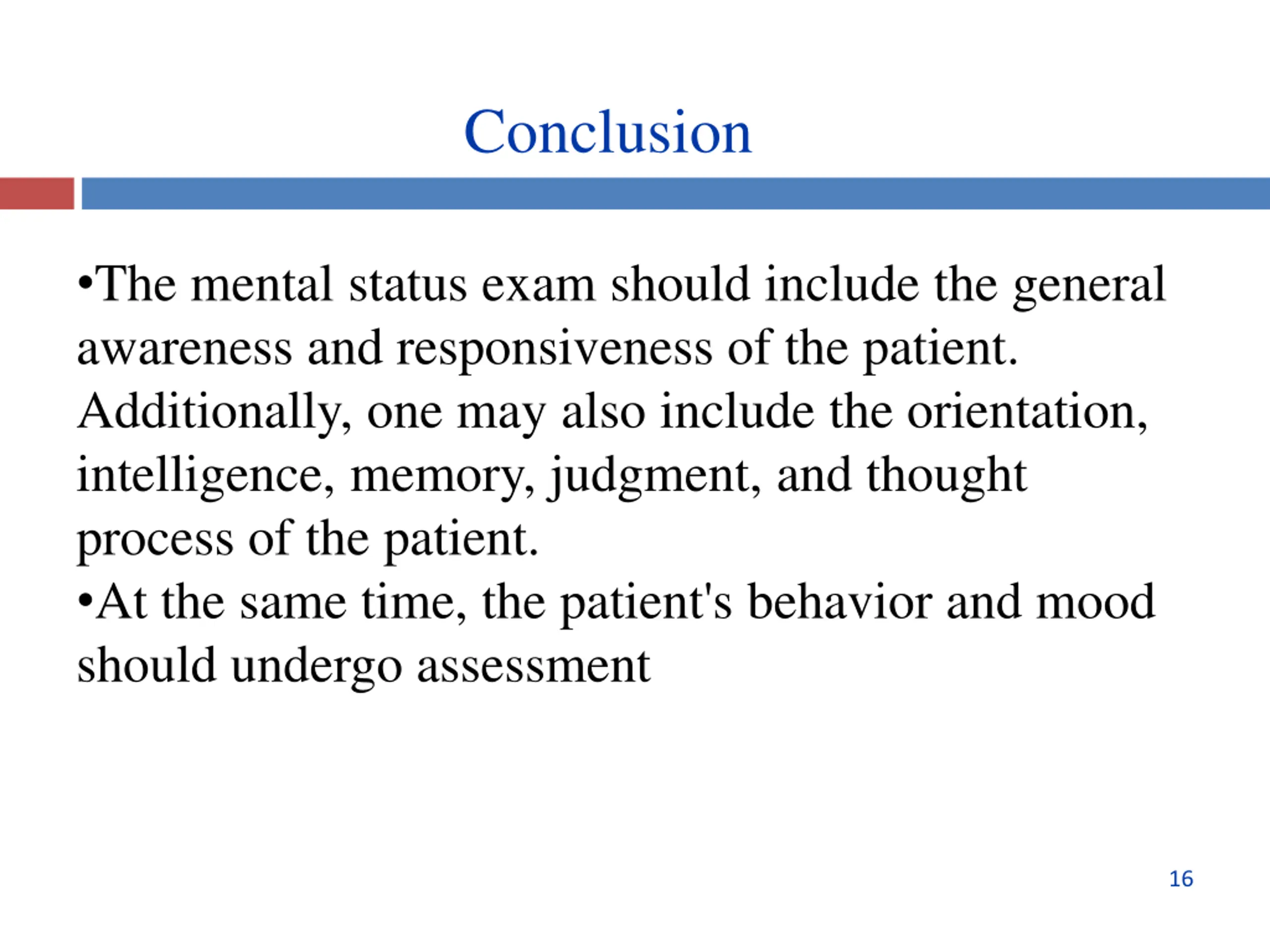 Conclusion

•The mental status exam should include the general awareness and responsiveness of the patient. Additionally, one may also include the orientation, intelligence, memory, judgment, and thought process of the patient.
•At the same time, the patient's behavior and mood should undergo assessment

16